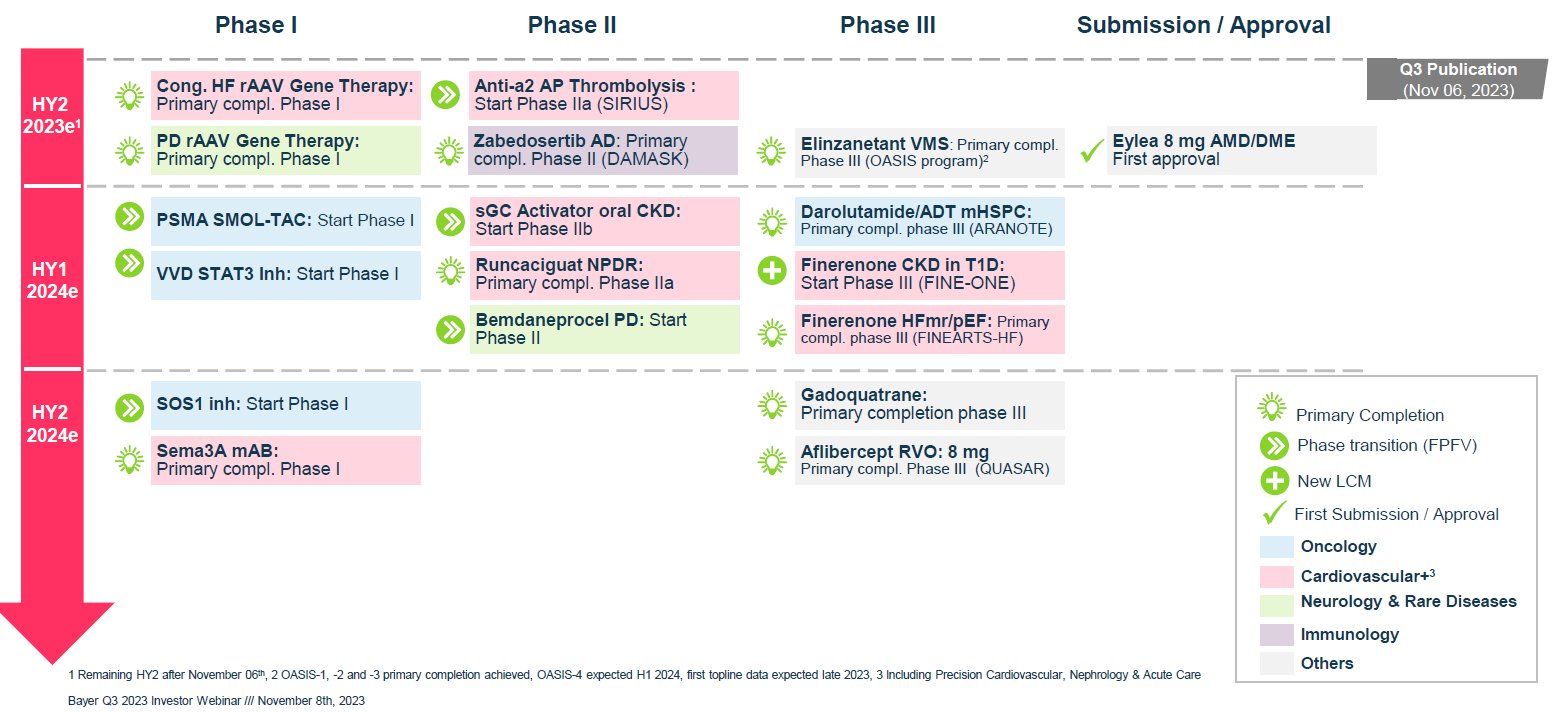 Phase I

Phase II

Phase III

Submission / Approval

Q3 Publication
(Nov 06, 2023)

HY2
2023e$^1$

Cong. HF rAAV Gene Therapy:
Primary compl. Phase I

PD rAAV Gene Therapy:
Primary compl. Phase I

Anti-a2 AP Thrombolysis :
Start Phase IIa (SIRIUS)

Zabedosertib AD: Primary compl. Phase II (DAMASK)

Elinzanetant VMS: Primary compl. Phase III (OASIS program)$^2$

Eylea 8 mg AMD/DME
First approval

HY1
2024e

PSMA SMOL-TAC: Start Phase I

VVD STAT3 Inh: Start Phase I

sGC Activator oral CKD:
Start Phase IIb

Runcaciguat NPDR:
Primary compl. Phase IIa

Bemdaneprocel PD: Start Phase II

Darolutamide/ADT mHSPC:
Primary compl. phase III (ARANOTE)

Finerenone CKD in T1D:
Start Phase III (FINE-ONE)

Finerenone HFmr/pEF: Primary compl. phase III (FINEARTS-HF)

HY2
2024e

SOS1 inh: Start Phase I

Sema3A mAB:
Primary compl. Phase I

Gadoquatrane:
Primary completion phase III

Aflibercept RVO: 8 mg
Primary compl. Phase III (QUASAR)

Primary Completion
Phase transition (FPFV)
New LCM
First Submission / Approval
Oncology
Cardiovascular+$^3$
Neurology & Rare Diseases
Immunology
Others

1 Remaining HY2 after November 06$^{th}$, 2 OASIS-1, -2 and -3 primary completion achieved, OASIS-4 expected H1 2024, first topline data expected late 2023, 3 Including Precision Cardiovascular, Nephrology & Acute Care

Bayer Q3 2023 Investor Webinar /// November 8th, 2023